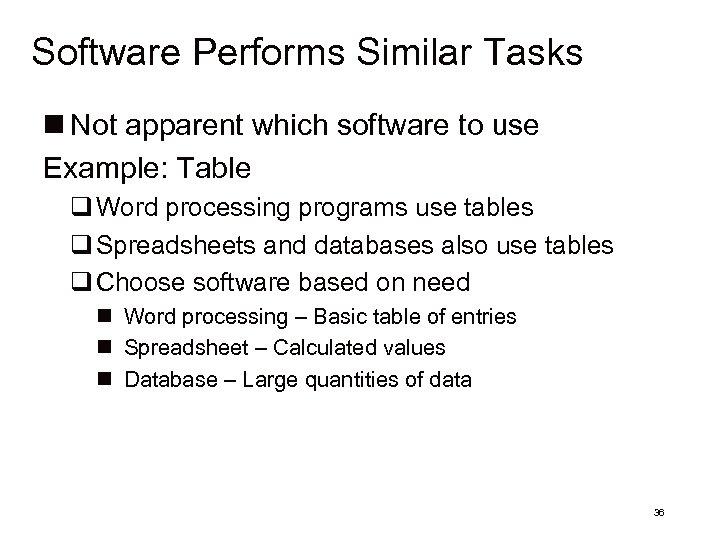 Software Performs Similar Tasks

■ Not apparent which software to use

Example: Table

❑ Word processing programs use tables

❑ Spreadsheets and databases also use tables

❑ Choose software based on need

■ Word processing – Basic table of entries

■ Spreadsheet – Calculated values

■ Database – Large quantities of data

36